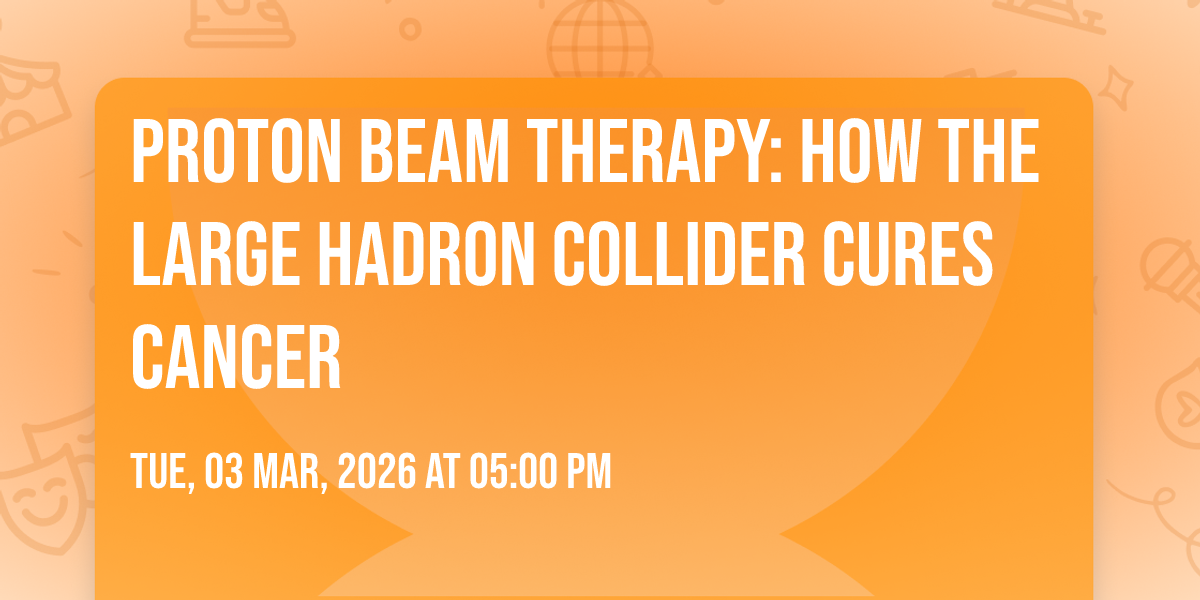 PROTON BEAM THERAPY: HOW THE LARGE HADRON COLLIDER CURES CANCER

TUE, 03 MAR, 2026 AT 05:00 PM